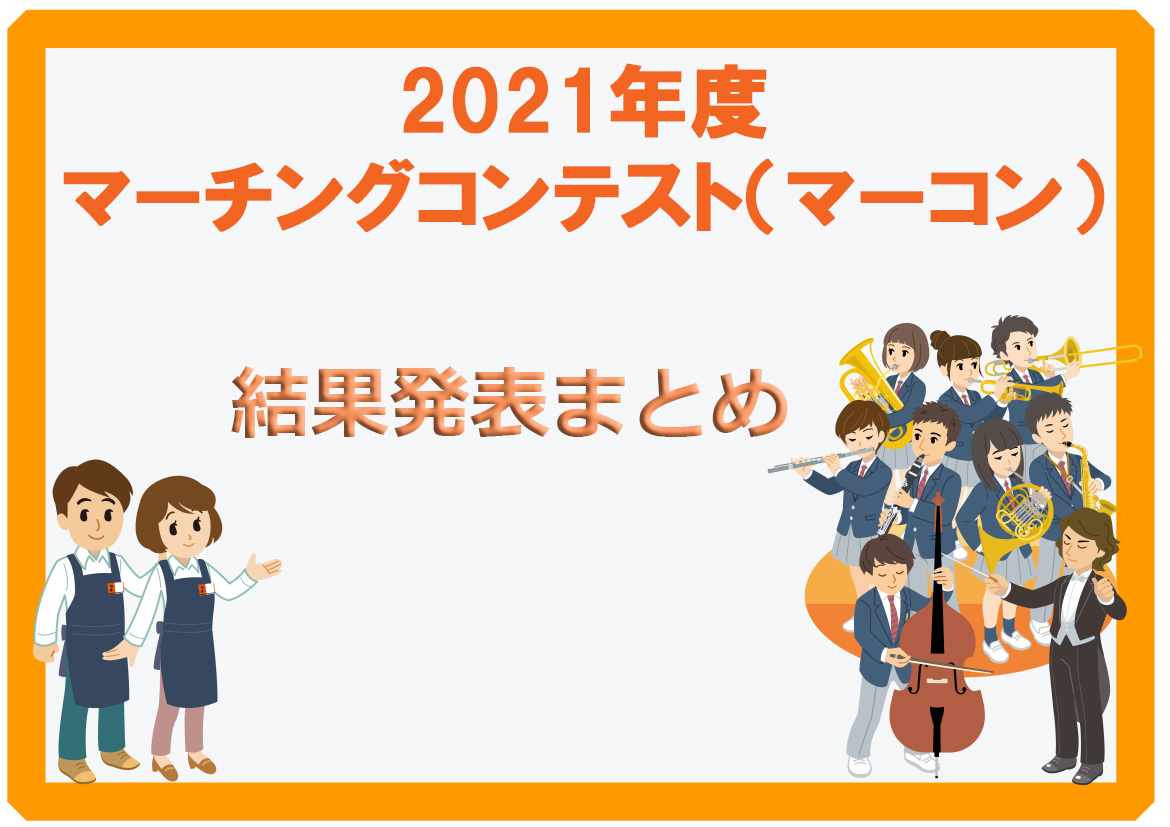 2021年度
マーチングコンテスト(マーコン)

結果発表まとめ